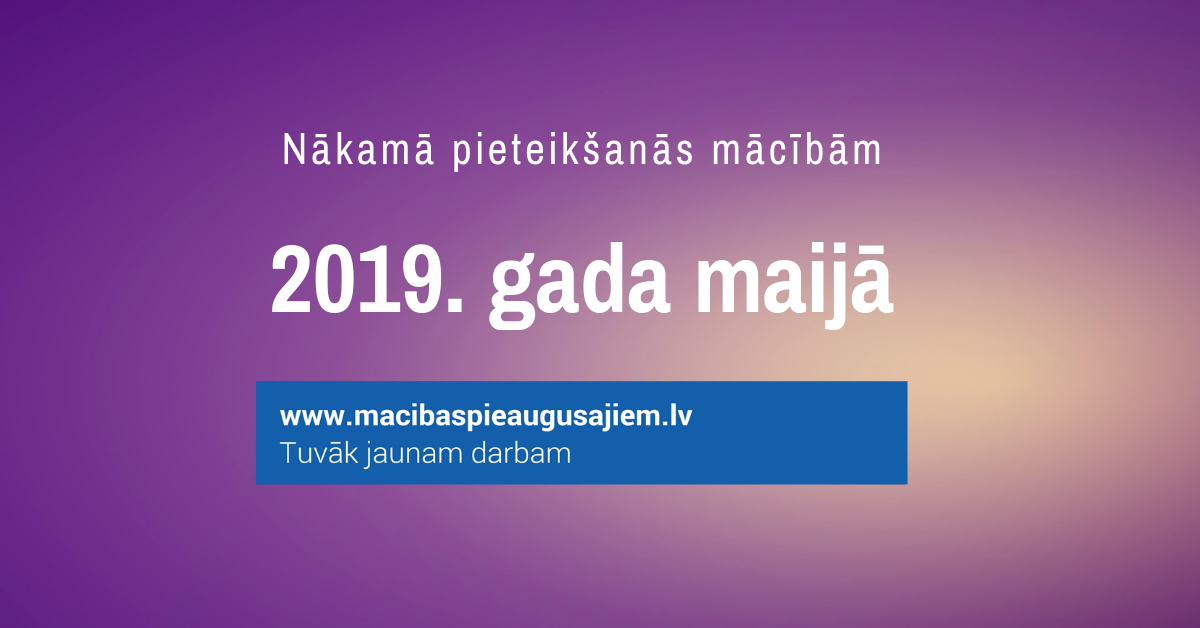 Nākamā pieteikšanās mācībām

2019. gada maijā

www.macibaspieaugusajiem.lv
Tuvāk jaunam darbam